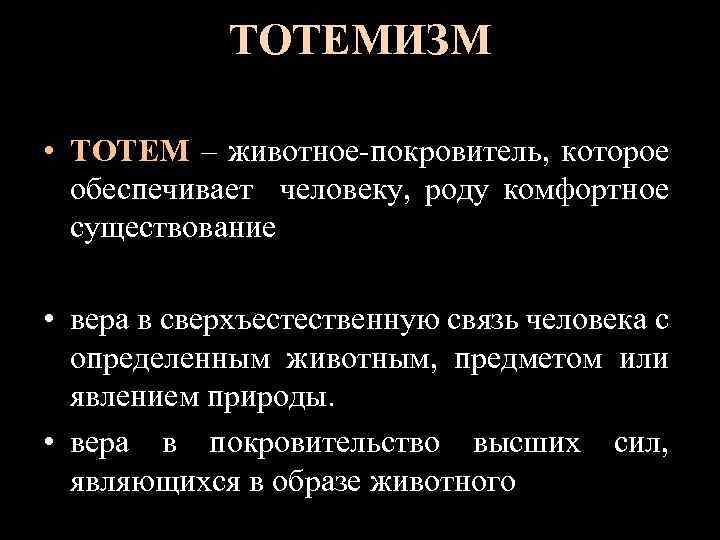 ТОТЕМИЗМ

• ТОТЕМ – животное-покровитель, которое обеспечивает человеку, роду комфортное существование

• вера в сверхъестественную связь человека с определенным животным, предметом или явлением природы.

• вера в покровительство высших сил, являющихся в образе животного